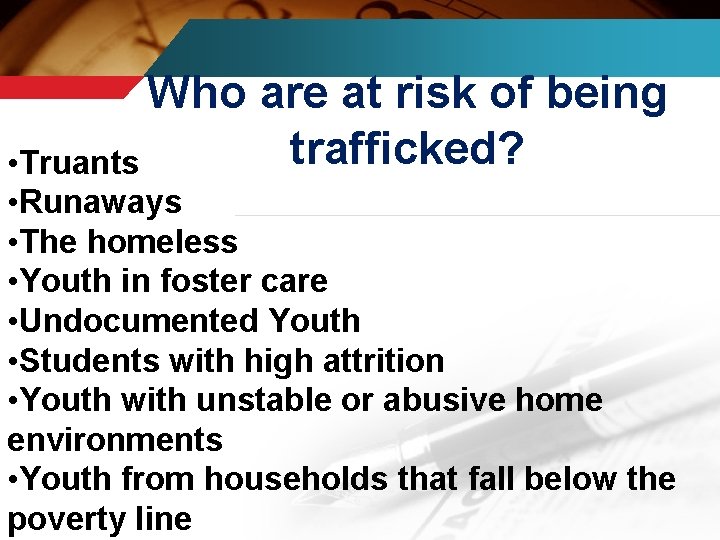 Who are at risk of being trafficked?

•Truants
•Runaways
•The homeless
•Youth in foster care
•Undocumented Youth
•Students with high attrition
•Youth with unstable or abusive home environments
•Youth from households that fall below the poverty line